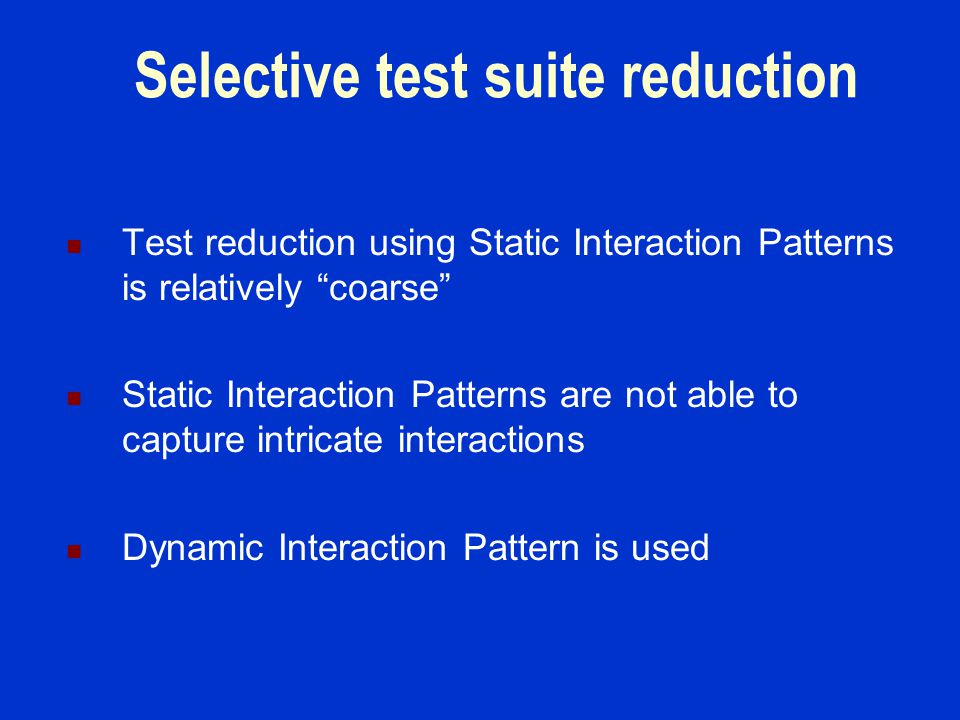 Selective test suite reduction

Test reduction using Static Interaction Patterns is relatively “coarse”

Static Interaction Patterns are not able to capture intricate interactions

Dynamic Interaction Pattern is used